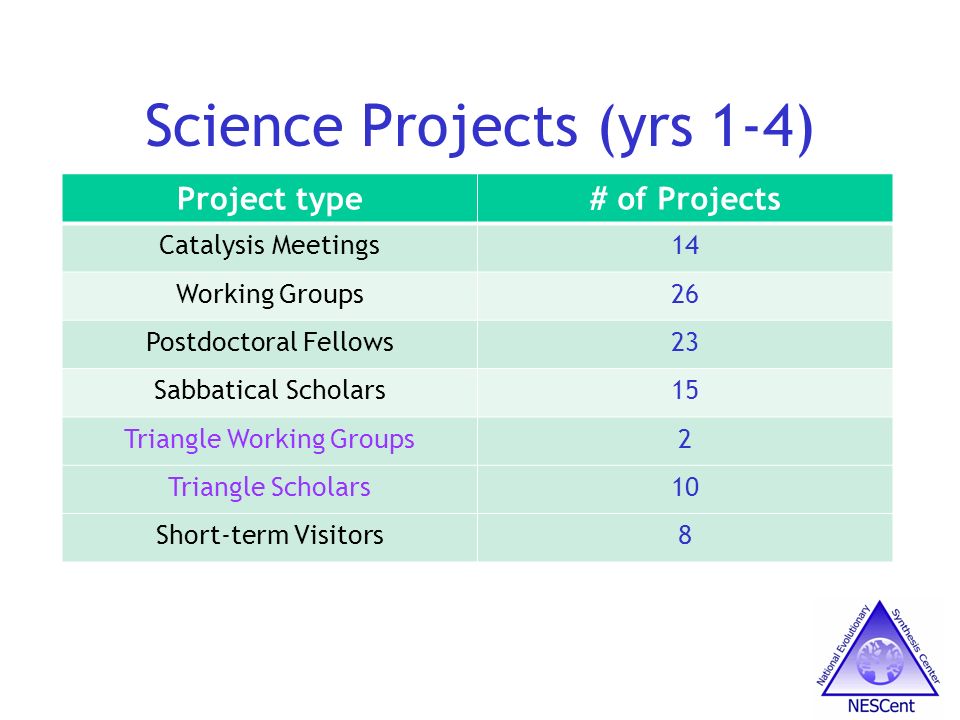 Science Projects (yrs 1-4)

| Project type | # of Projects |
|---|---|
| Catalysis Meetings | 14 |
| Working Groups | 26 |
| Postdoctoral Fellows | 23 |
| Sabbatical Scholars | 15 |
| Triangle Working Groups | 2 |
| Triangle Scholars | 10 |
| Short-term Visitors | 8 |

National Evolutionary Synthesis Center
NESCent